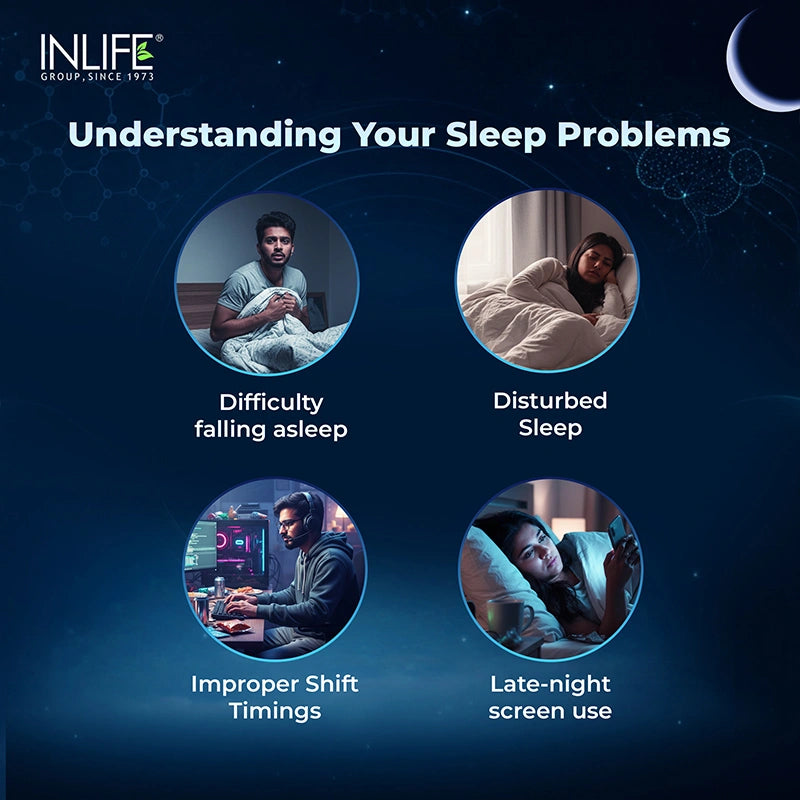 INLIFE®
GROUP, SINCE 1973

Understanding Your Sleep Problems

Difficulty falling asleep

Disturbed Sleep

Improper Shift Timings

Late-night screen use